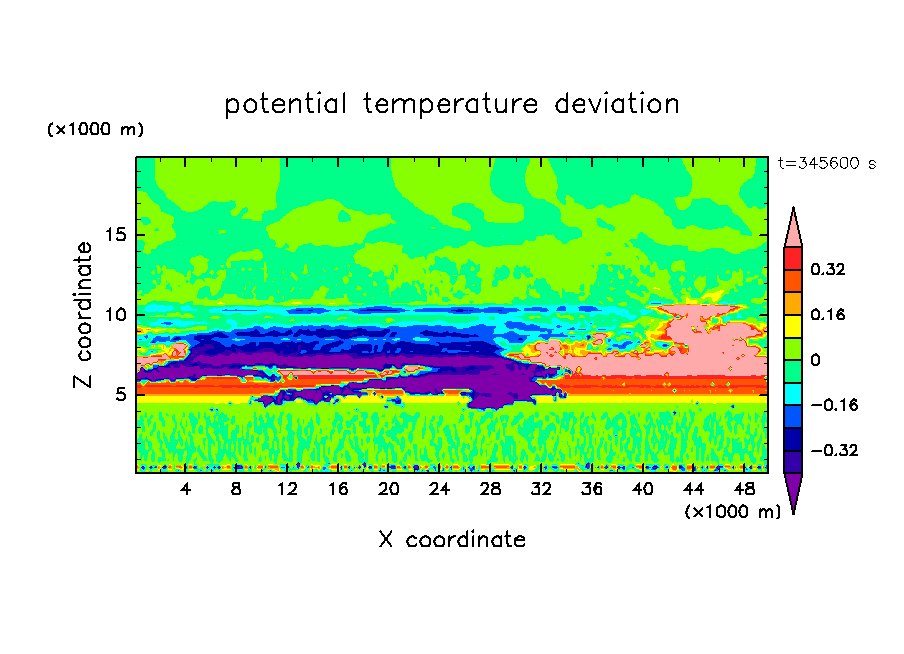 potential temperature deviation

(×1000 m)

t=345600 s

Z coordinate

15
10
5

0.32
0.16
0
−0.16
−0.32

4 8 12 16 20 24 28 32 36 40 44 48

(×1000 m)

X coordinate